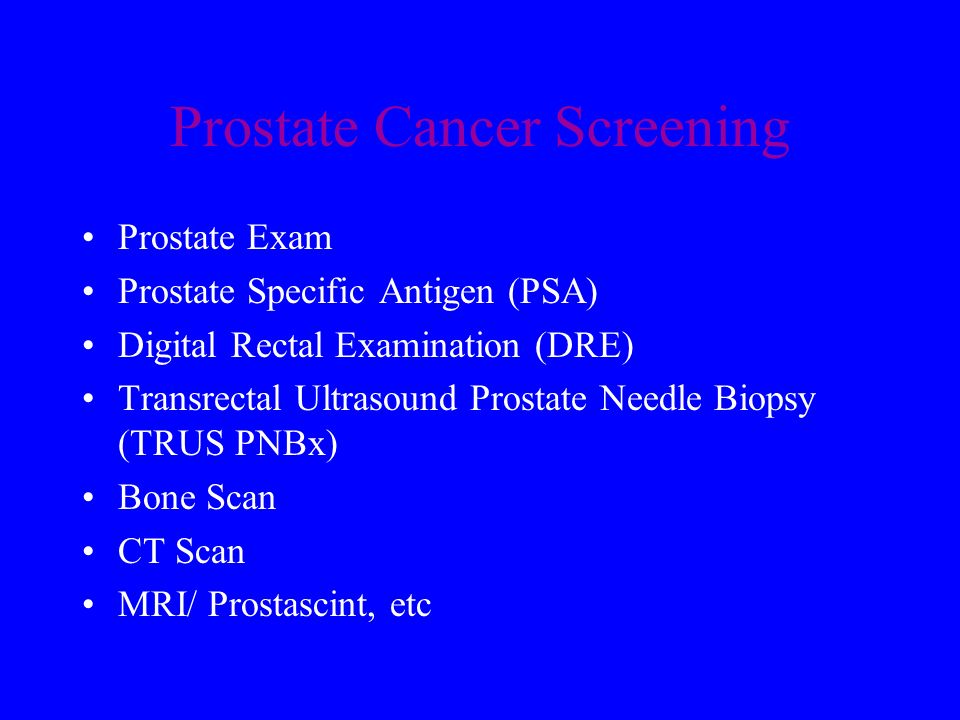 Prostate Cancer Screening

• Prostate Exam
• Prostate Specific Antigen (PSA)
• Digital Rectal Examination (DRE)
• Transrectal Ultrasound Prostate Needle Biopsy (TRUS PNBx)
• Bone Scan
• CT Scan
• MRI/ Prostascint, etc